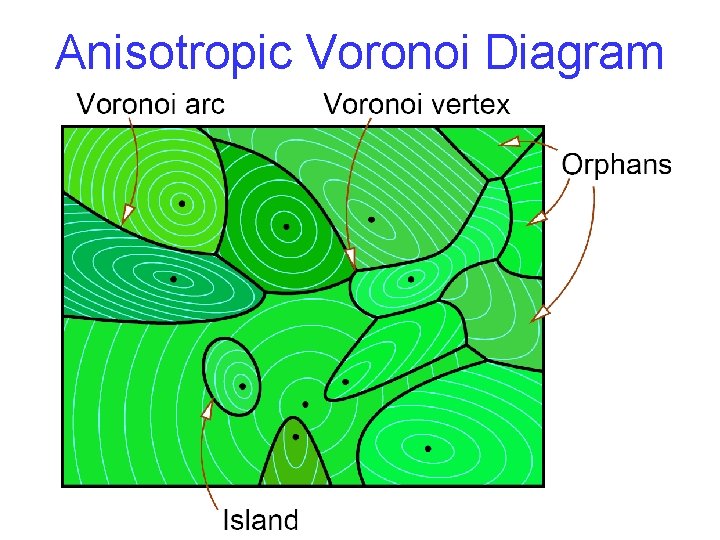 Anisotropic Voronoi Diagram

Voronoi arc

Voronoi vertex

Orphans

Island